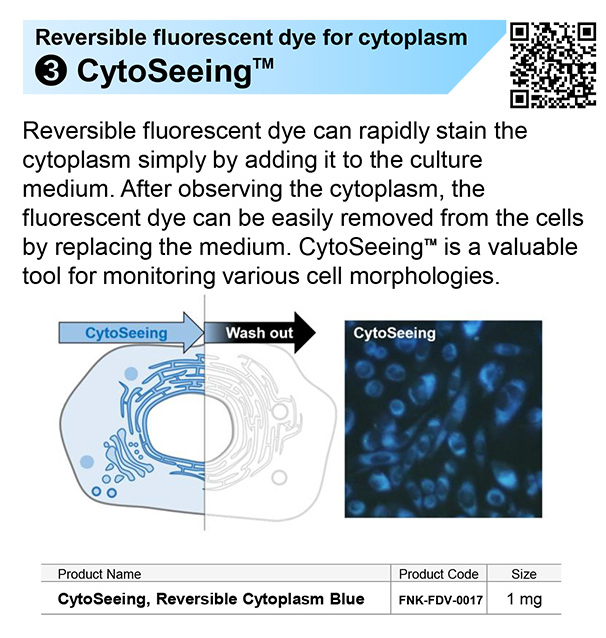 Reversible fluorescent dye for cytoplasm
❸ CytoSeeing™

Reversible fluorescent dye can rapidly stain the cytoplasm simply by adding it to the culture medium. After observing the cytoplasm, the fluorescent dye can be easily removed from the cells by replacing the medium. CytoSeeing™ is a valuable tool for monitoring various cell morphologies.

CytoSeeing

Wash out

CytoSeeing

| Product Name | Product Code | Size |
|---|---|---|
| CytoSeeing, Reversible Cytoplasm Blue | FNK-FDV-0017 | 1 mg |